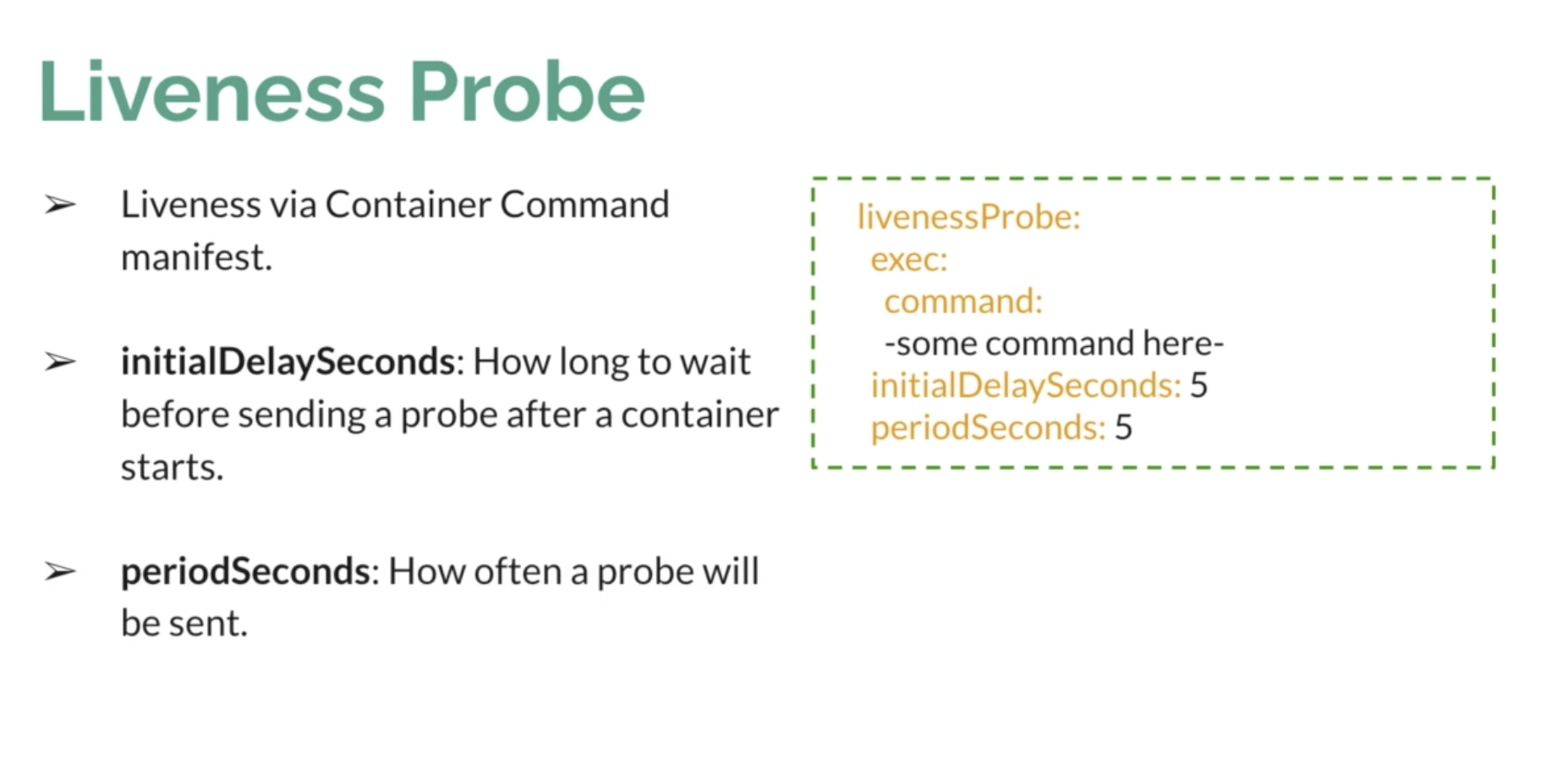 Liveness Probe

➢ Liveness via Container Command manifest.

➢ initialDelaySeconds: How long to wait before sending a probe after a container starts.

➢ periodSeconds: How often a probe will be sent.

livenessProbe:
 exec:
  command:
  -some command here-
 initialDelaySeconds: 5
 periodSeconds: 5